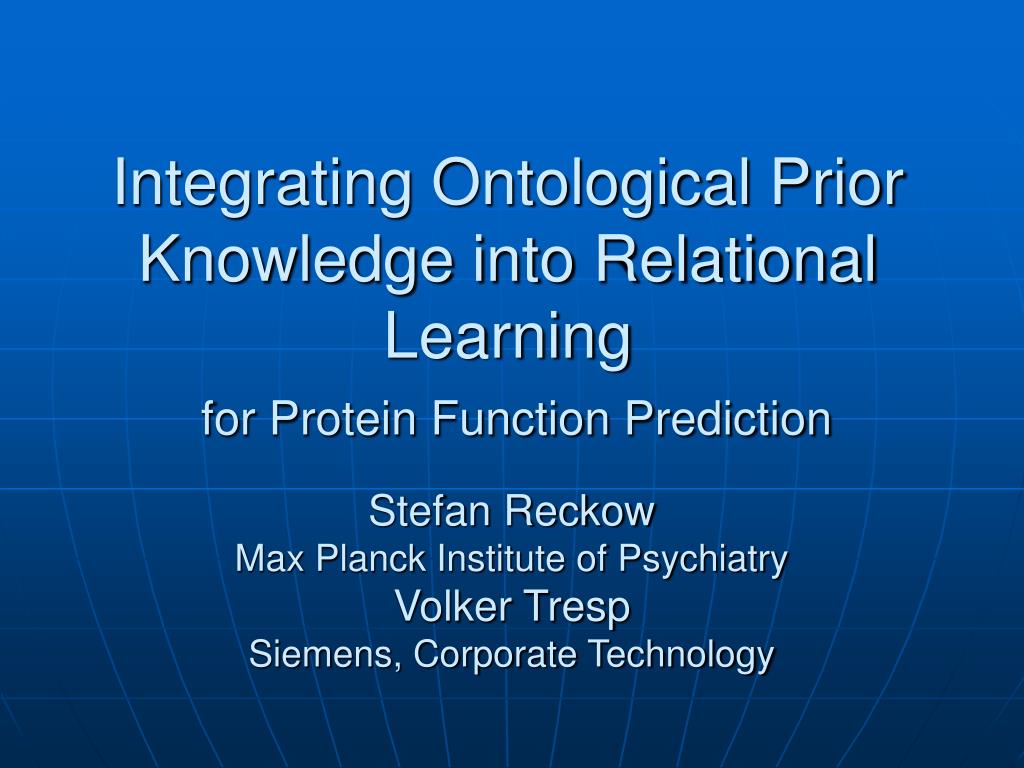 Integrating Ontological Prior Knowledge into Relational Learning

for Protein Function Prediction

Stefan Reckow
Max Planck Institute of Psychiatry
Volker Tresp
Siemens, Corporate Technology